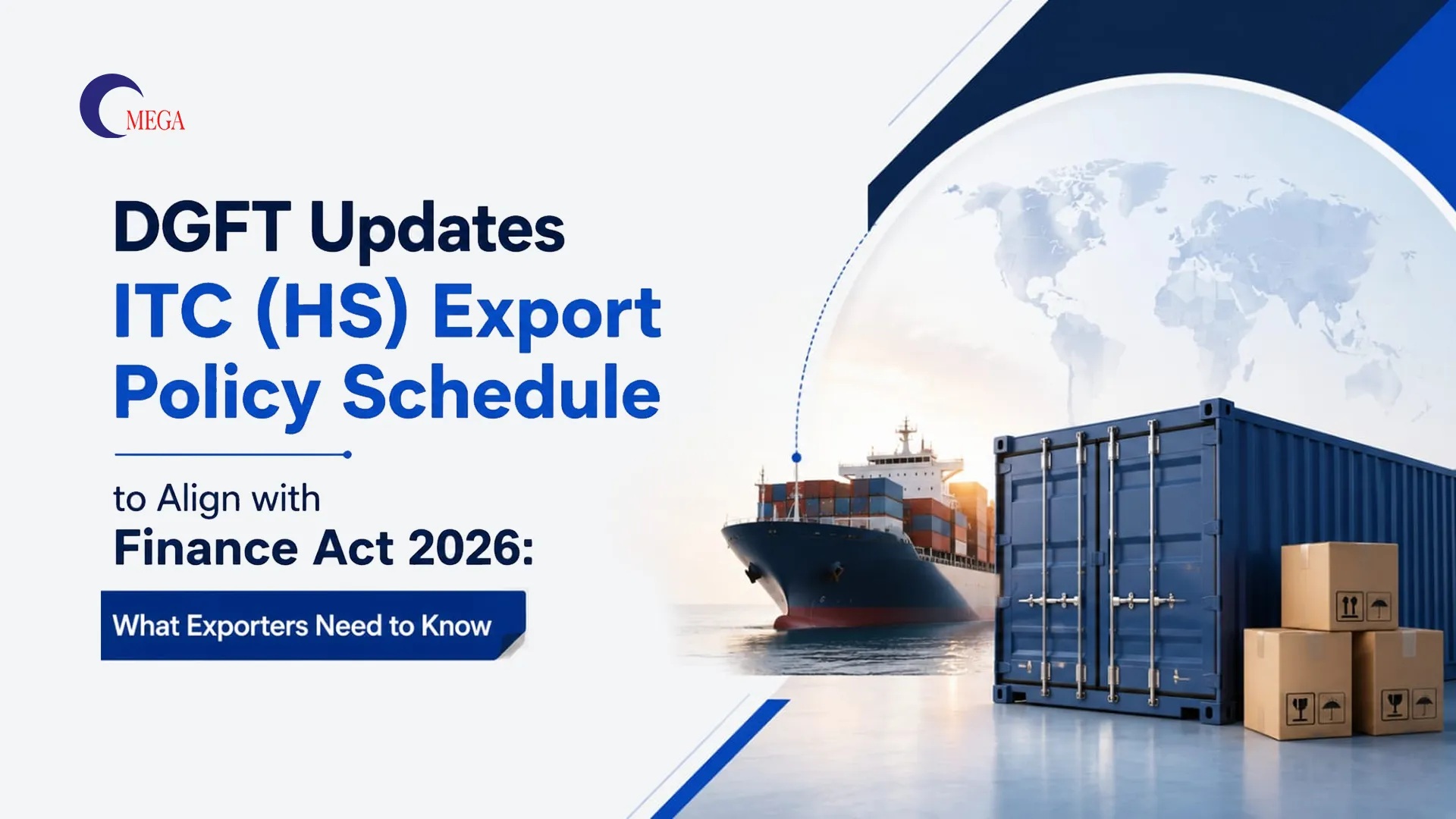 MEGA

DGFT Updates
ITC (HS) Export Policy Schedule

to Align with
Finance Act 2026:

What Exporters Need to Know